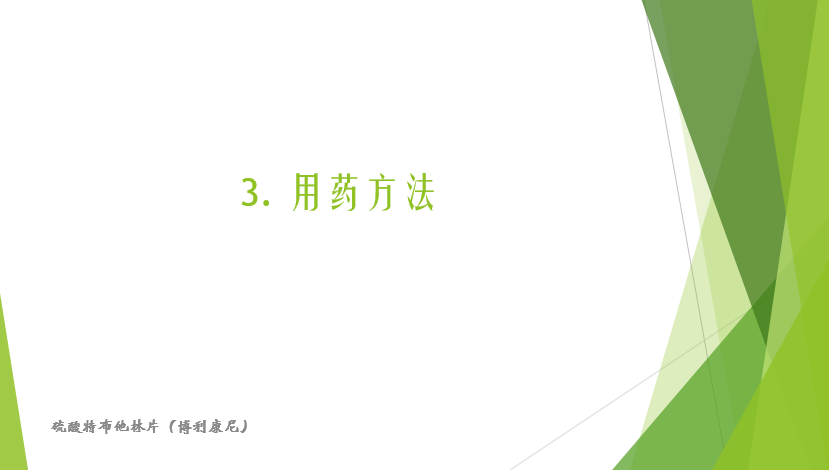 3. 用药方法

硫酸特布他林片（博利康尼）